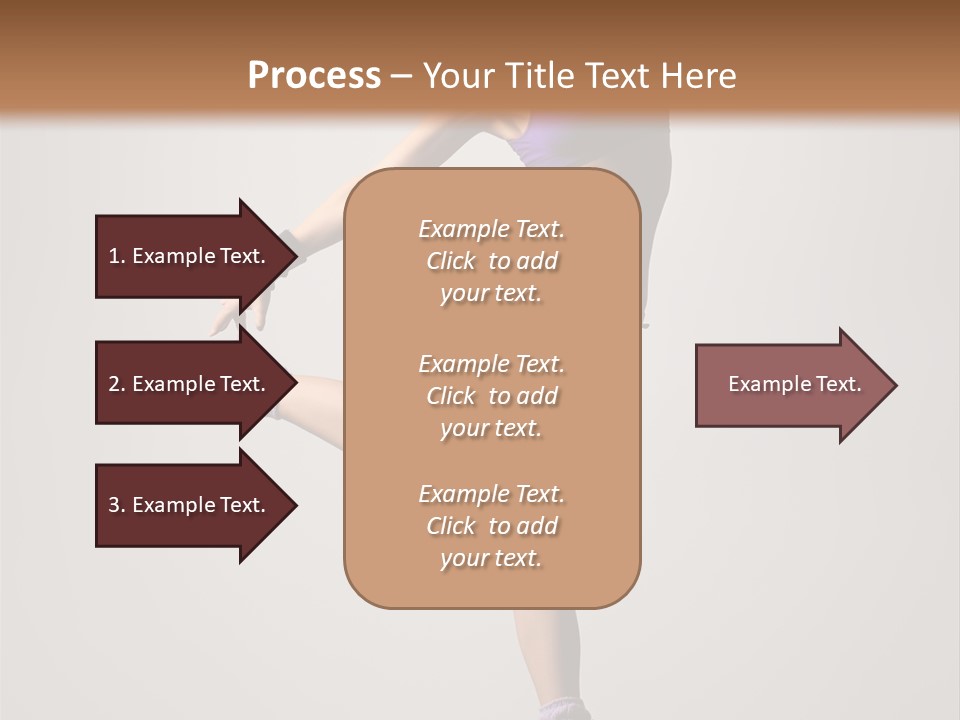 Process – Your Title Text Here

1. Example Text.

2. Example Text.

3. Example Text.

Example Text. Click to add your text.

Example Text. Click to add your text.

Example Text. Click to add your text.

Example Text.